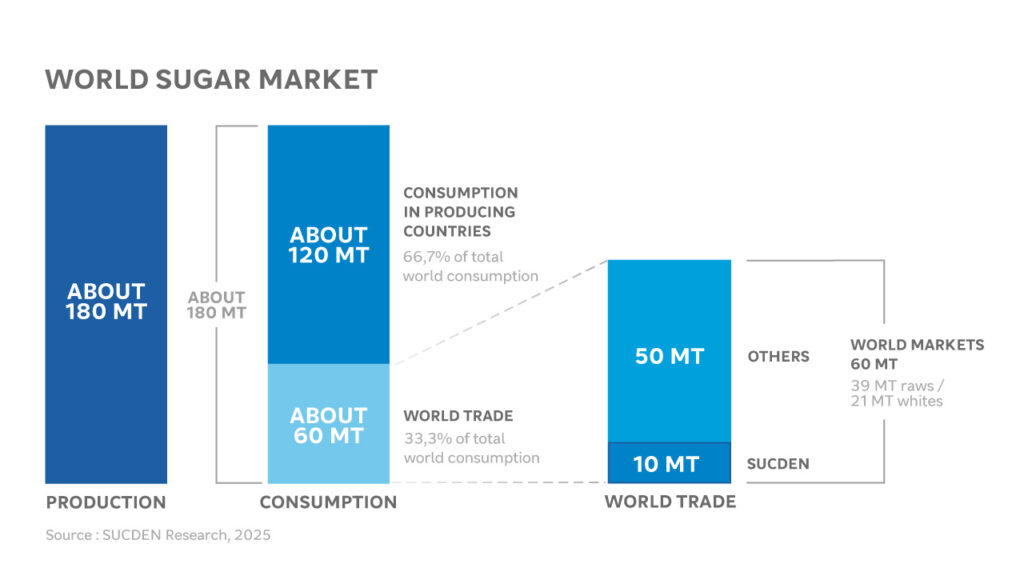 WORLD SUGAR MARKET

ABOUT 180 MT

ABOUT 180 MT

ABOUT 120 MT

CONSUMPTION IN PRODUCING COUNTRIES
66,7% of total world consumption

ABOUT 60 MT

WORLD TRADE
33,3% of total world consumption

50 MT

OTHERS

10 MT

SUCDEN

WORLD MARKETS 60 MT
39 MT raws / 21 MT whites

PRODUCTION

CONSUMPTION

WORLD TRADE

Source : SUCDEN Research, 2025